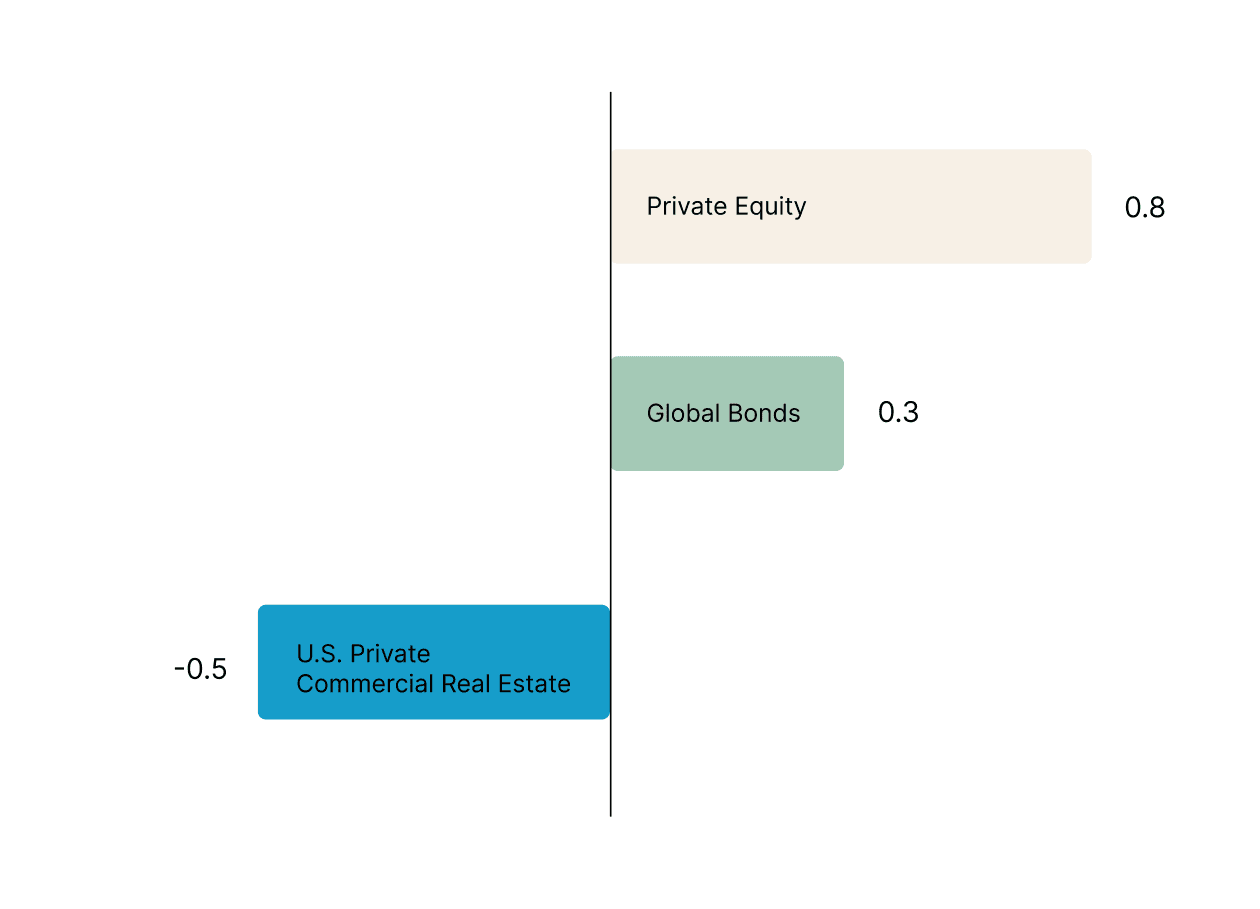 Private Equity 0.8

Global Bonds 0.3

-0.5 U.S. Private Commercial Real Estate